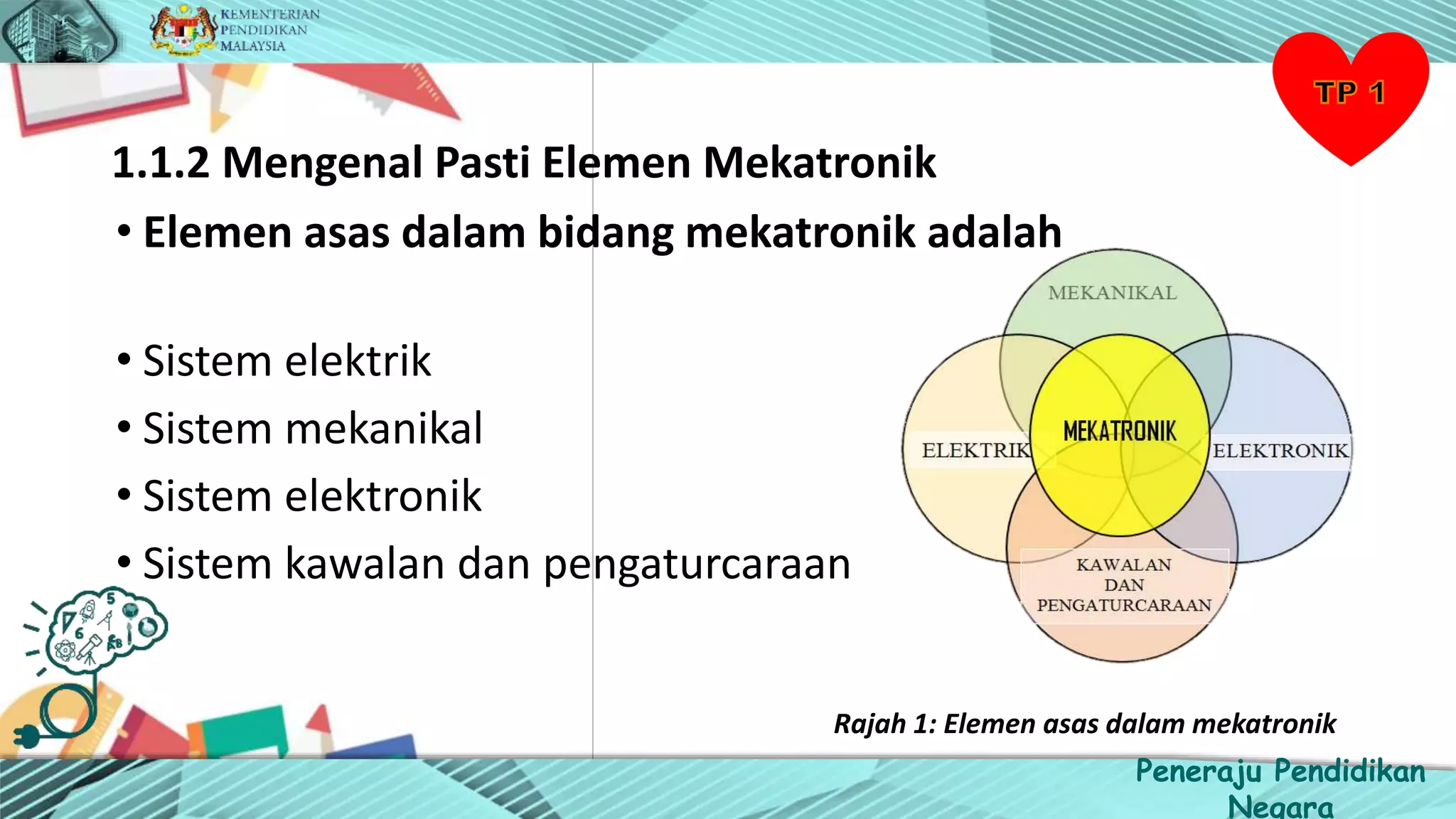 KEMENTERIAN PENDIDIKAN MALAYSIA

TP 1

1.1.2 Mengenal Pasti Elemen Mekatronik

• Elemen asas dalam bidang mekatronik adalah

• Sistem elektrik
• Sistem mekanikal
• Sistem elektronik
• Sistem kawalan dan pengaturcaraan

MEKANIKAL
ELEKTRIK
MEKATRONIK
ELEKTRONIK
KAWALAN DAN PENGATURCARAAN

Rajah 1: Elemen asas dalam mekatronik

Peneraju Pendidikan Negara